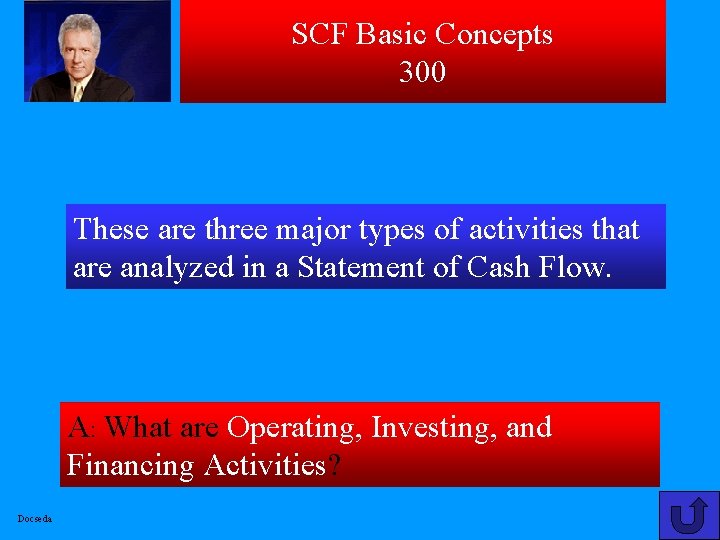 SCF Basic Concepts
300

These are three major types of activities that are analyzed in a Statement of Cash Flow.

A: What are Operating, Investing, and Financing Activities?

Docseda